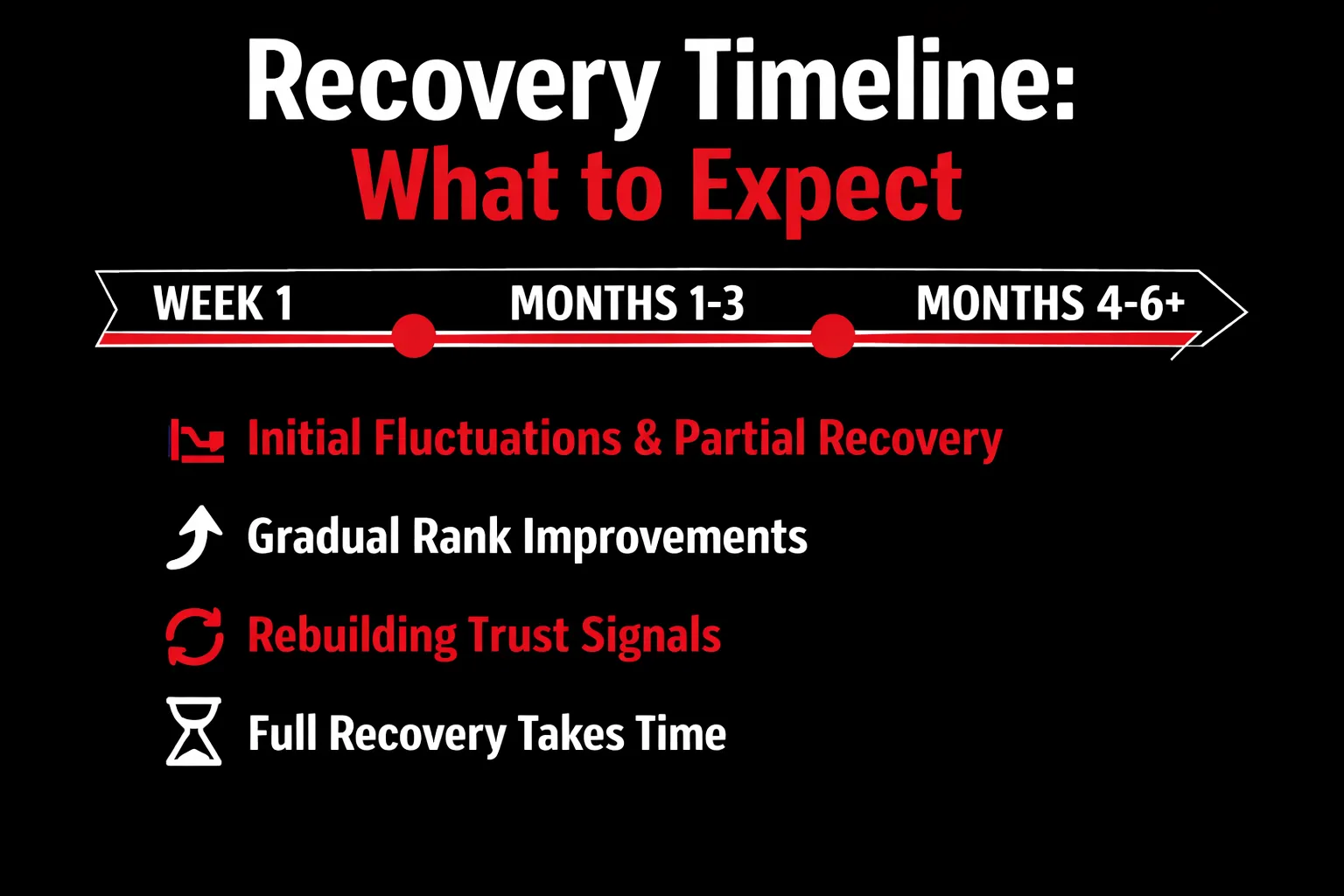 Recovery Timeline:
What to Expect

WEEK 1 MONTHS 1-3 MONTHS 4-6+

Initial Fluctuations & Partial Recovery

Gradual Rank Improvements

Rebuilding Trust Signals

Full Recovery Takes Time